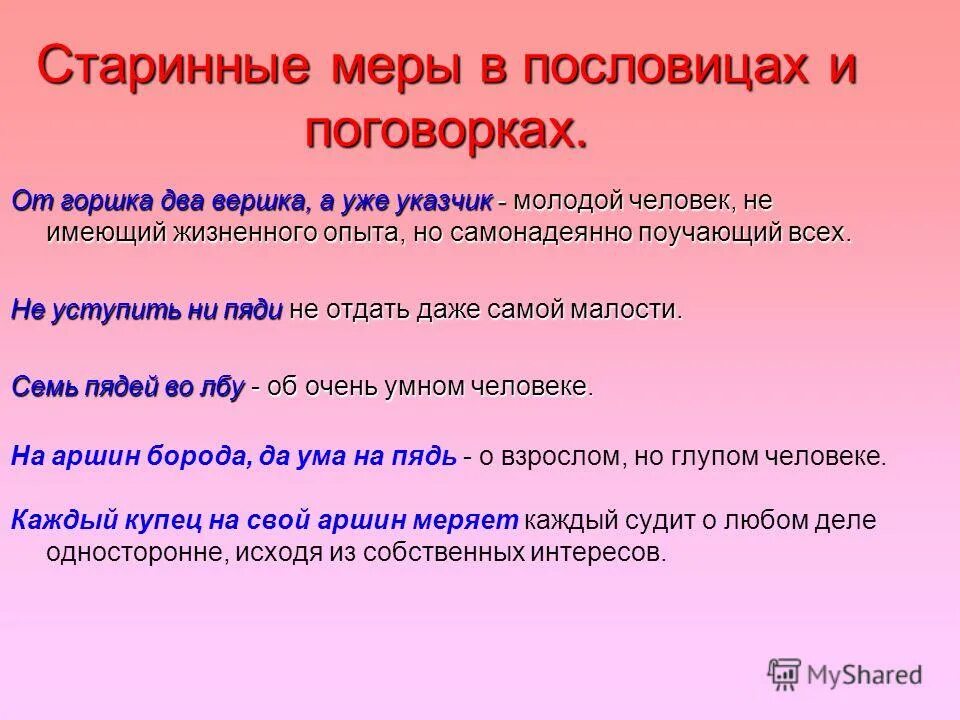 Старинные меры в пословицах и поговорках.

От горшка два вершка, а уже указчик - молодой человек, не имеющий жизненного опыта, но самонадеянно поучающий всех.

Не уступить ни пяди не отдать даже самой малости.

Семь пядей во лбу - об очень умном человеке.

На аршин борода, да ума на пядь - о взрослом, но глупом человеке.

Каждый купец на свой аршин меряет каждый судит о любом деле односторонне, исходя из собственных интересов.

MyShared